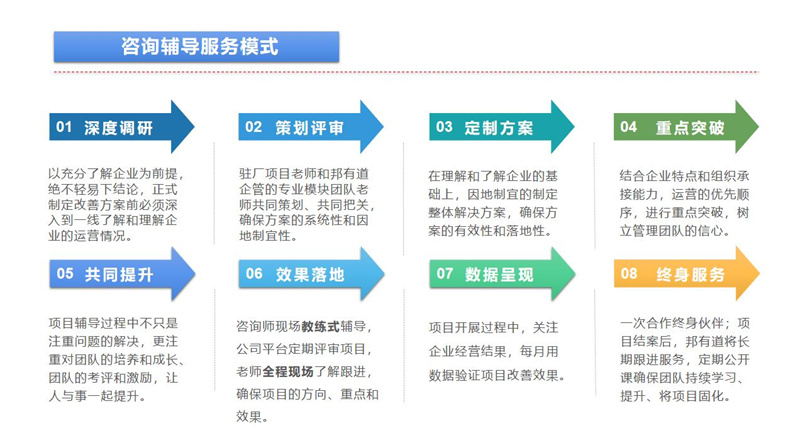 咨询辅导服务模式

01 深度调研

以充分了解企业为前提，绝不轻易下结论，正式制定改善方案前必须深入到一线了解和理解企业的运营情况。

02 策划评审

驻厂项目老师和邦有道企管的专业模块团队老师共同策划、共同把关，确保方案的系统性和因地制宜性。

03 定制方案

在理解和了解企业的基础上，因地制宜的制定整体解决方案，确保方案的有效性和落地性。

04 重点突破

结合企业特点和组织承接能力，运营的优先顺序，进行重点突破，树立管理团队的信心。

05 共同提升

项目辅导过程中不只是注重问题的解决，更注重对团队的培养和成长、团队的考评和激励，让人与事一起提升。

06 效果落地

咨询师现场教练式辅导，公司平台定期评审项目，老师全程现场了解跟进，确保项目的方向、重点和效果。

07 数据呈现

项目开展过程中，关注企业经营结果，每月用数据验证项目改善效果。

08 终身服务

一次合作终身伙伴；项目结案后，邦有道将长期跟进服务，定期公开课确保团队持续学习、提升、将项目固化。